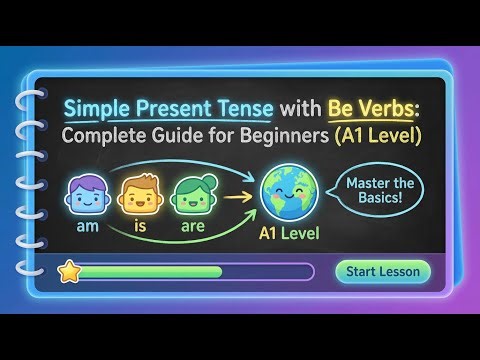 Simple Present Tense with Be Verbs: Complete Guide for Beginners (A1 Level)

am

is

are

A1 Level

Master the Basics!

Start Lesson